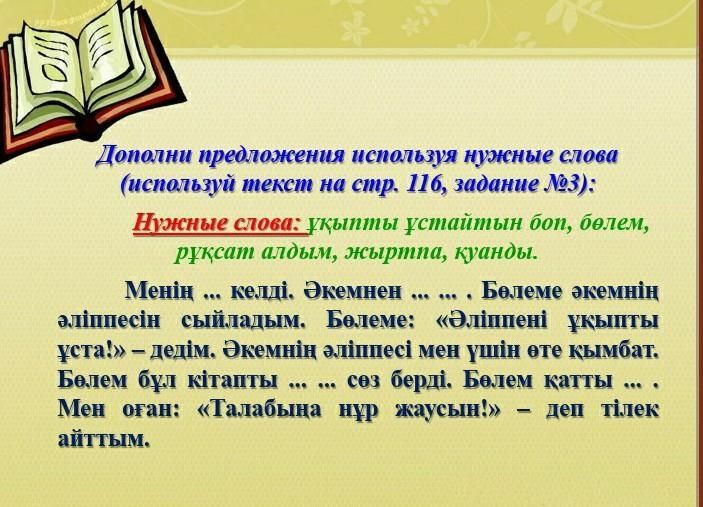 Дополни предложения используя нужные слова (используй текст на стр. 116, задание №3):

Нужные слова: ұқыпты ұстайтын боп, бөлем, рұқсат алдым, жыртпа, қуанды.

Менің ... келді. Әкемнен ... ... . Бөлеме әкемнің әліппесін сыйладым. Бөлеме: «Әліппені ұқыпты ұста!» – дедім. Әкемнің әліппесі мен үшін өте қымбат. Бөлем бұл кітапты ... ... сөз берді. Бөлем қатты ... . Мен оған: «Талабыңа нұр жаусын!» – деп тілек айттым.